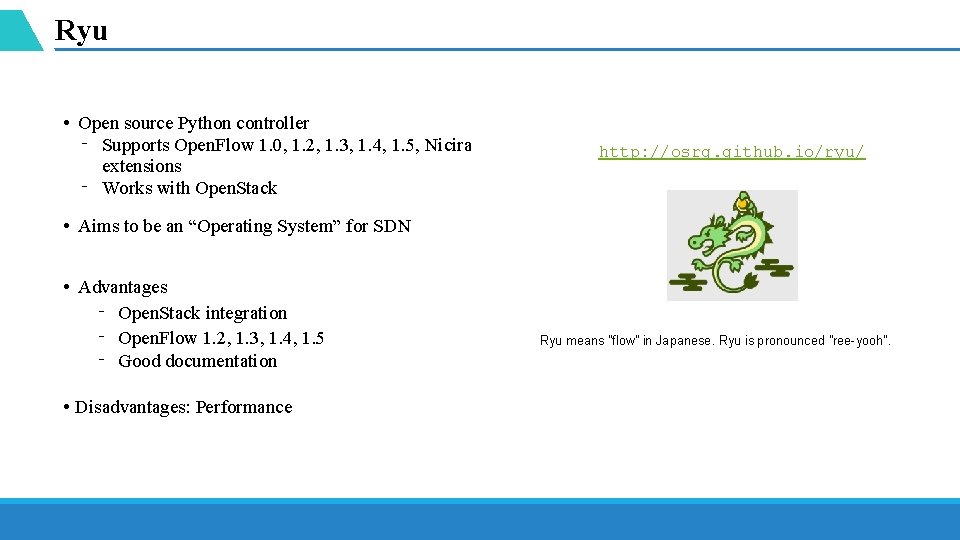 Ryu

• Open source Python controller
  - Supports OpenFlow 1.0, 1.2, 1.3, 1.4, 1.5, Nicira extensions
  - Works with OpenStack

• Aims to be an “Operating System” for SDN

• Advantages
  - OpenStack integration
  - OpenFlow 1.2, 1.3, 1.4, 1.5
  - Good documentation

• Disadvantages: Performance

http://osrg.github.io/ryu/

Ryu means "flow" in Japanese. Ryu is pronounced "ree-yooh".